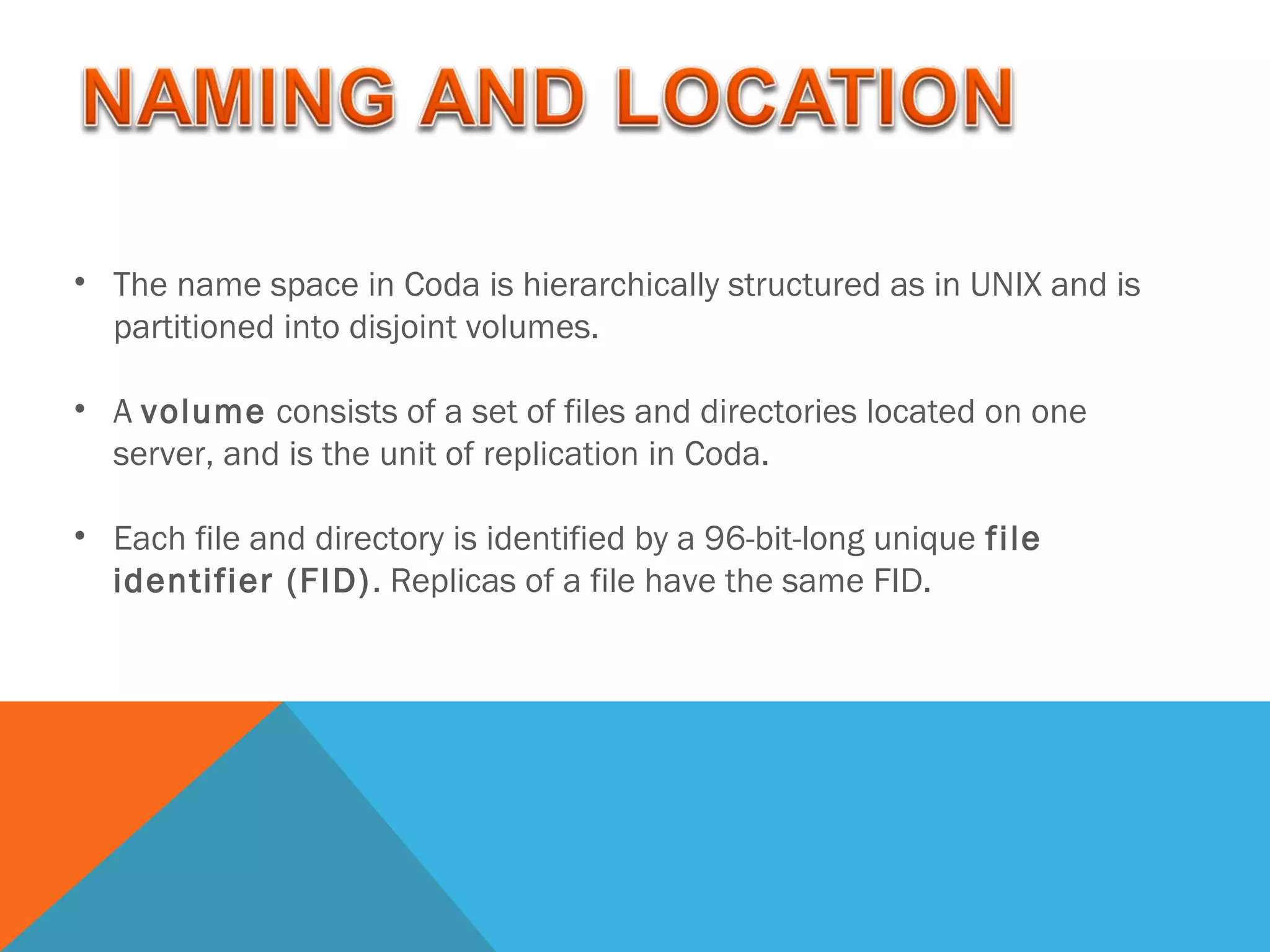 NAMING AND LOCATION

• The name space in Coda is hierarchically structured as in UNIX and is partitioned into disjoint volumes.

• A volume consists of a set of files and directories located on one server, and is the unit of replication in Coda.

• Each file and directory is identified by a 96-bit-long unique file identifier (FID). Replicas of a file have the same FID.